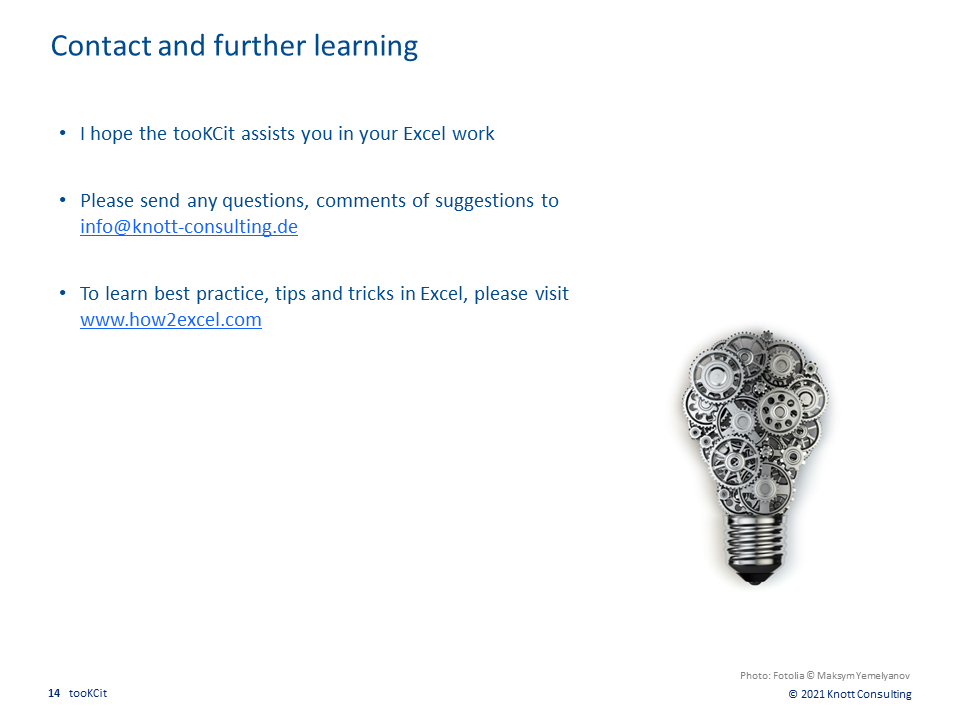 Contact and further learning

• I hope the tooKCit assists you in your Excel work

• Please send any questions, comments of suggestions to info@knott-consulting.de

• To learn best practice, tips and tricks in Excel, please visit www.how2excel.com

Photo: Fotolia © Maksym Yemelyanov

14 tooKCit

© 2021 Knott Consulting